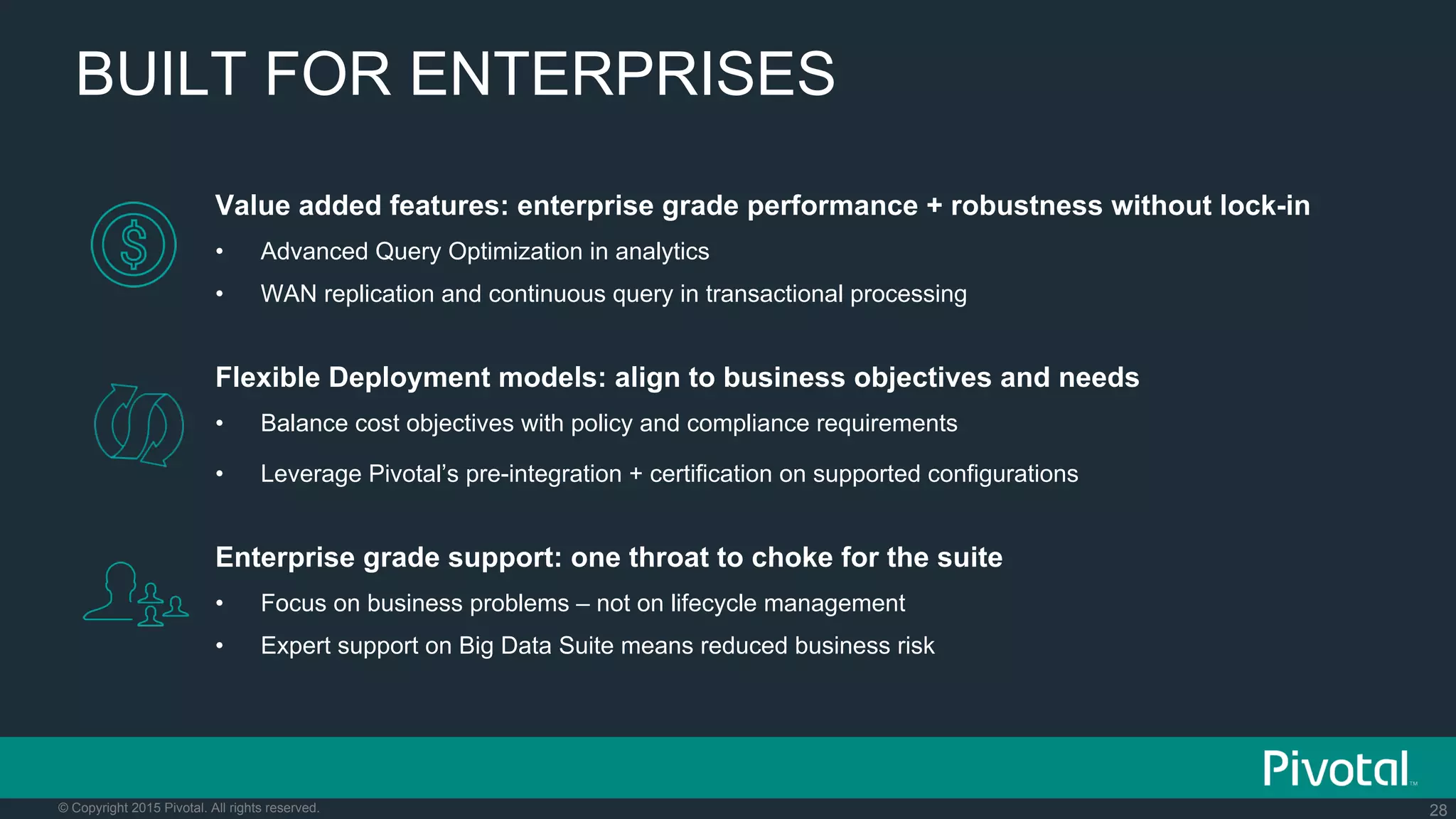 BUILT FOR ENTERPRISES

$

Value added features: enterprise grade performance + robustness without lock-in

• Advanced Query Optimization in analytics

• WAN replication and continuous query in transactional processing

Flexible Deployment models: align to business objectives and needs

• Balance cost objectives with policy and compliance requirements

• Leverage Pivotal's pre-integration + certification on supported configurations

Enterprise grade support: one throat to choke for the suite

• Focus on business problems – not on lifecycle management

• Expert support on Big Data Suite means reduced business risk

Pivotal™

© Copyright 2015 Pivotal. All rights reserved.

28